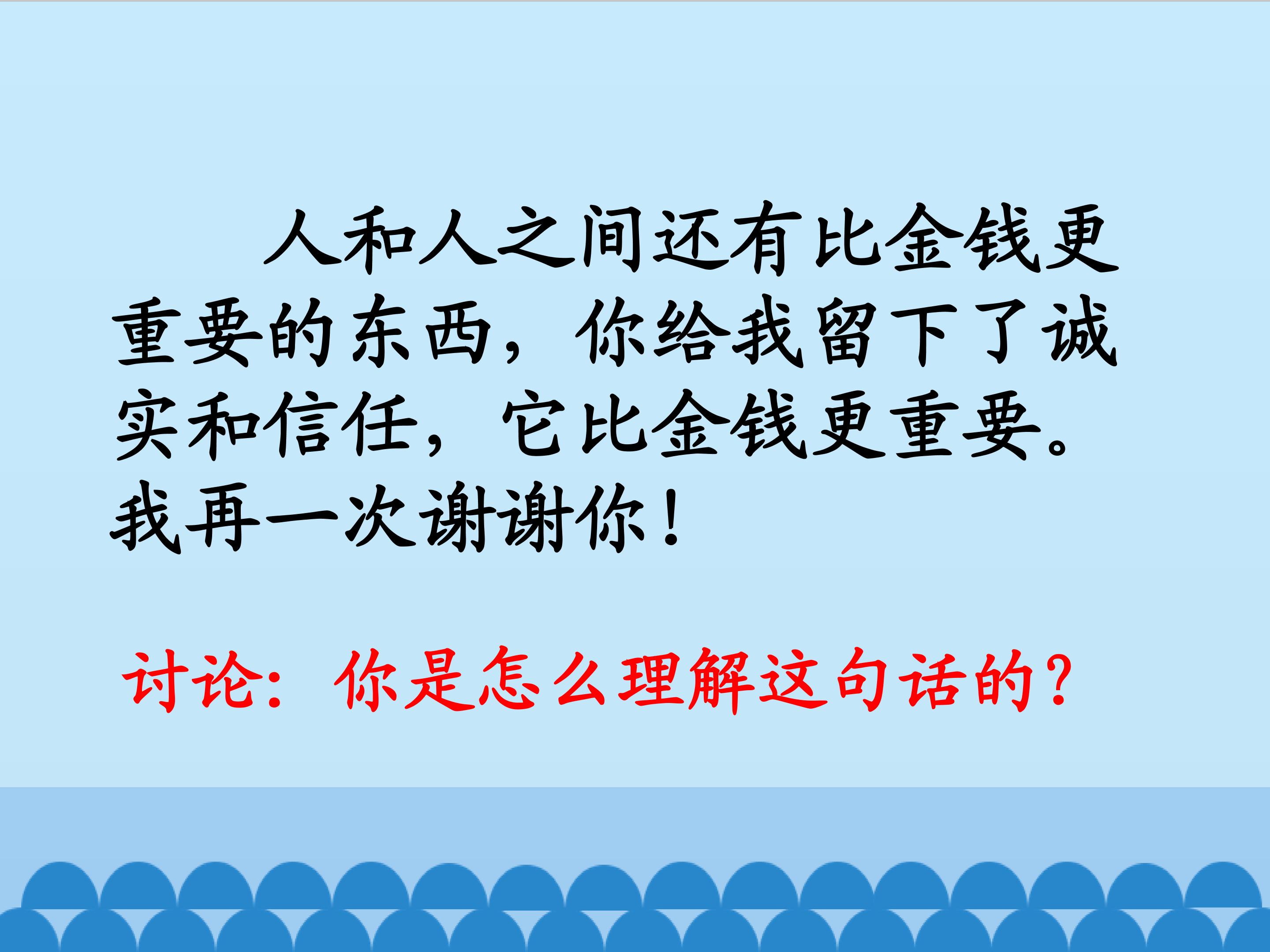 人和人之间还有比金钱更重要的东西，你给我留下了诚实和信任，它比金钱更重要。我再一次谢谢你！

讨论：你是怎么理解这句话的？